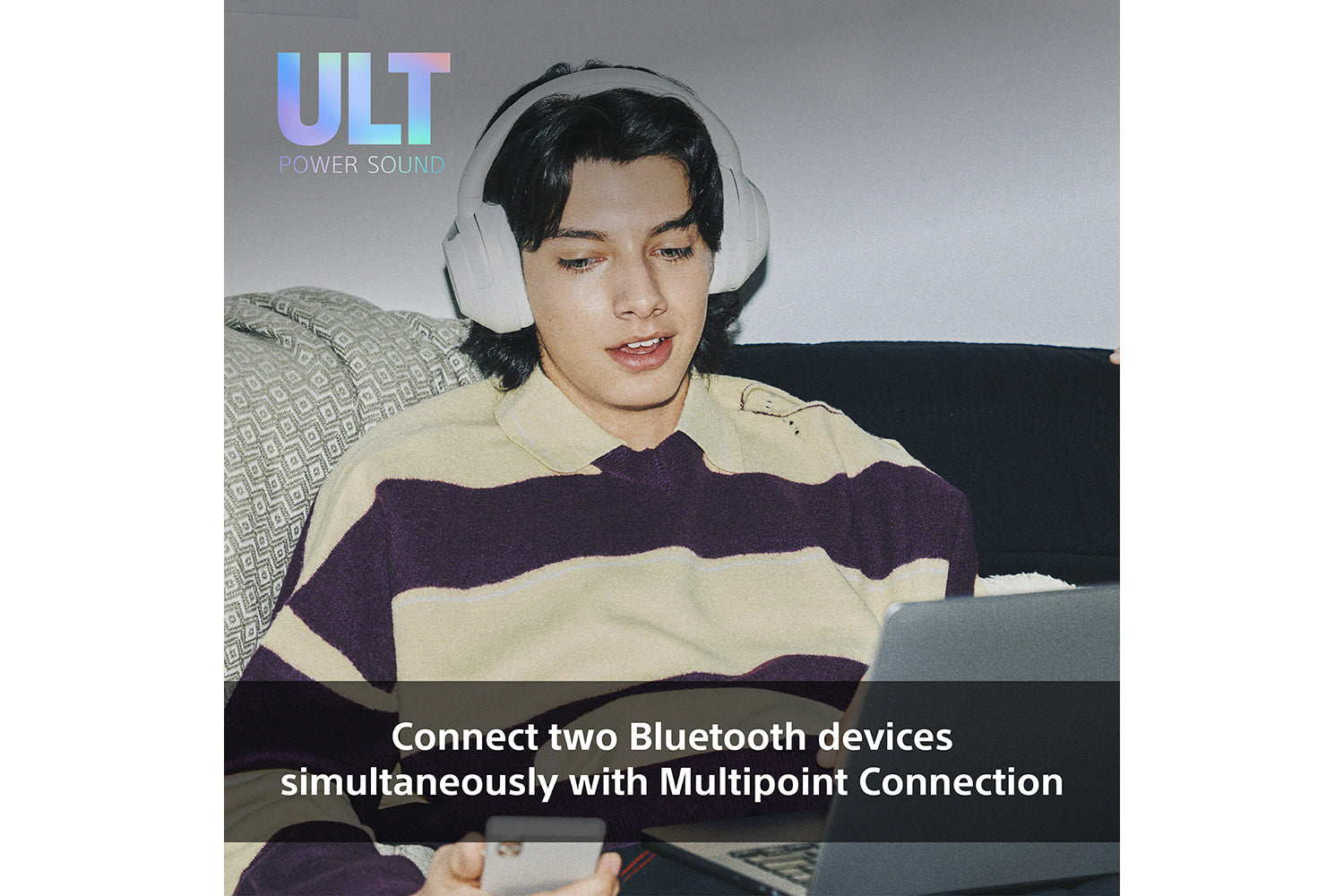 ULT
POWER SOUND

Connect two Bluetooth devices simultaneously with Multipoint Connection